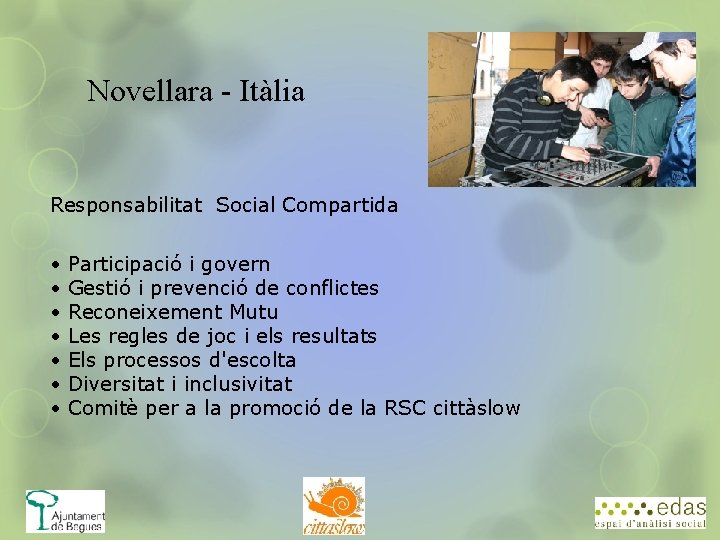 Novellara - Itàlia

Responsabilitat Social Compartida

• Participació i govern
• Gestió i prevenció de conflictes
• Reconeixement Mutu
• Les regles de joc i els resultats
• Els processos d'escolta
• Diversitat i inclusivitat
• Comitè per a la promoció de la RSC cittàslow

Ajuntament de Begues

cittaslow

edas
espai d'anàlisi social